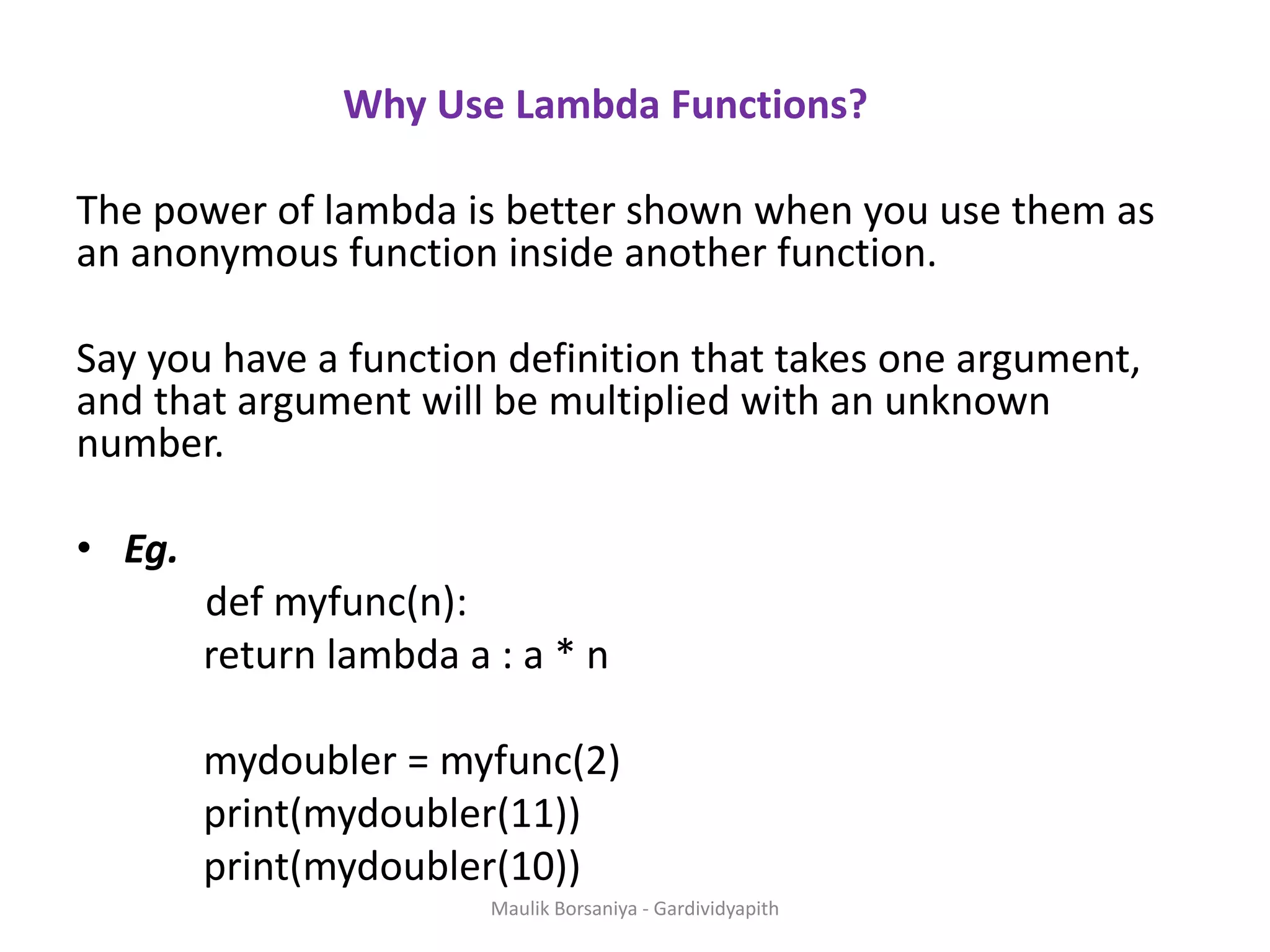 Why Use Lambda Functions?

The power of lambda is better shown when you use them as an anonymous function inside another function.

Say you have a function definition that takes one argument, and that argument will be multiplied with an unknown number.

• Eg.

def myfunc(n):
return lambda a : a * n

mydoubler = myfunc(2)
print(mydoubler(11))
print(mydoubler(10))

Maulik Borsaniya - Gardividyapith